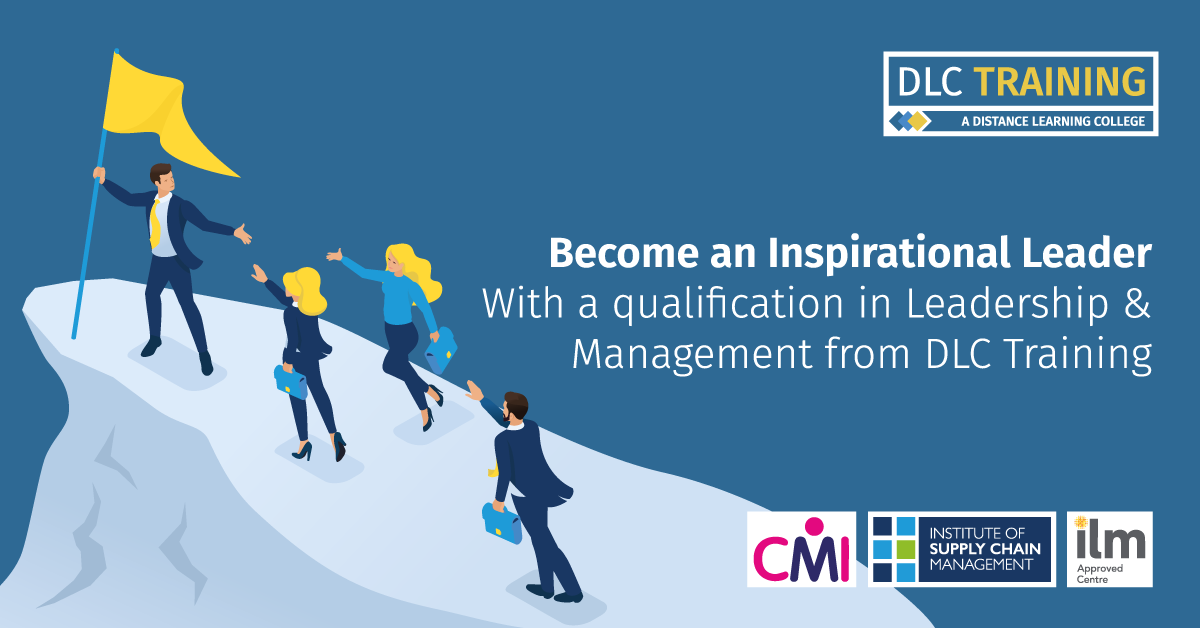 DLC TRAINING
A DISTANCE LEARNING COLLEGE

Become an Inspirational Leader
With a qualification in Leadership & Management from DLC Training

CMI

INSTITUTE OF SUPPLY CHAIN MANAGEMENT

ilm
Approved Centre